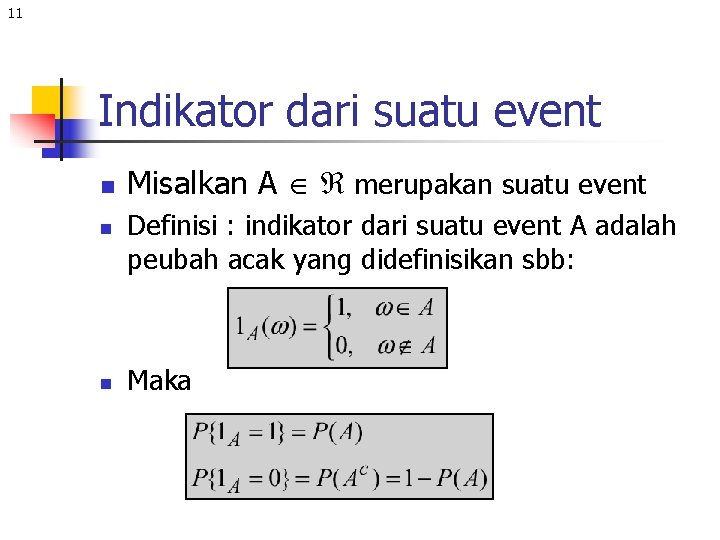 11

Indikator dari suatu event

Misalkan A $\in \Re$ merupakan suatu event

Definisi : indikator dari suatu event A adalah peubah acak yang didefinisikan sbb:

$1_A(\omega) = \begin{cases} 1, & \omega \in A \\ 0, & \omega \notin A \end{cases}$

Maka

$P\{1_A = 1\} = P(A)$

$P\{1_A = 0\} = P(A^c) = 1 - P(A)$